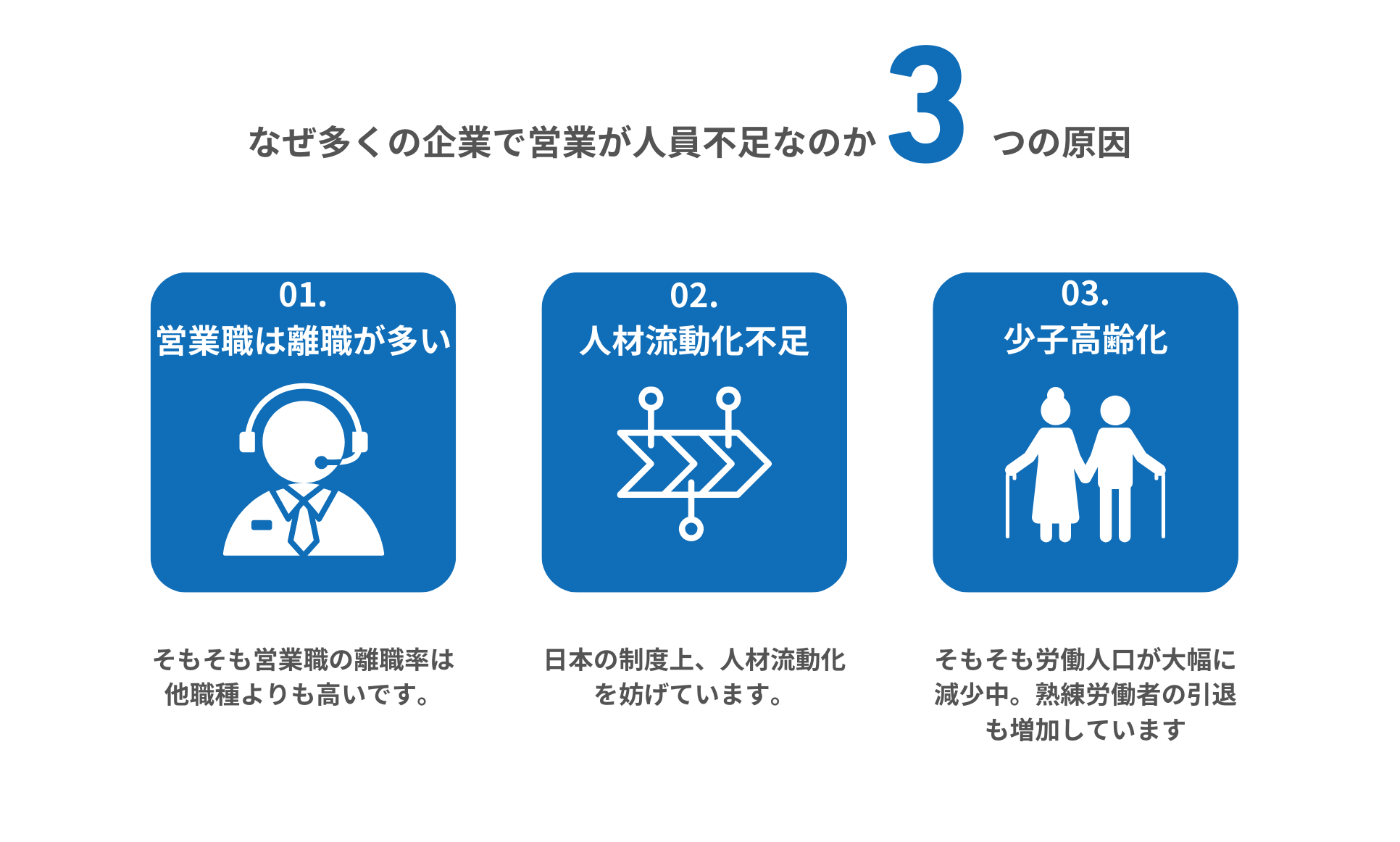 なぜ多くの企業で営業が人員不足なのか 3 つの原因

01.
営業職は離職が多い

そもそも営業職の離職率は他職種よりも高いです。

02.
人材流動化不足

日本の制度上、人材流動化を妨げています。

03.
少子高齢化

そもそも労働人口が大幅に減少中。熟練労働者の引退も増加しています